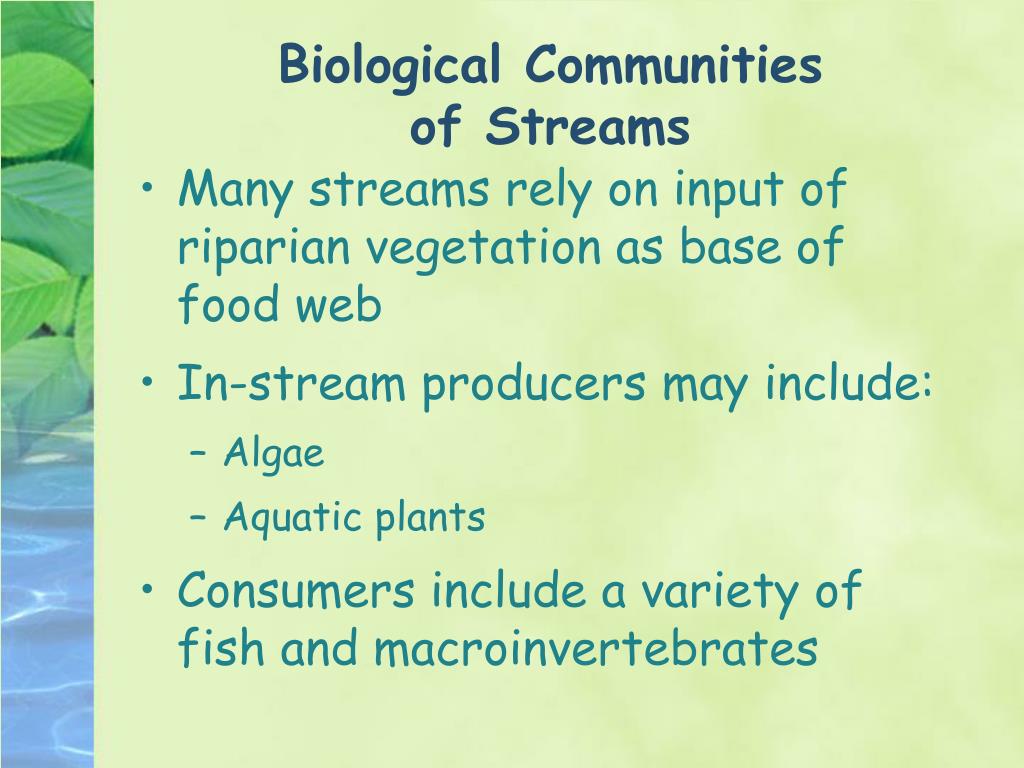 Biological Communities of Streams

• Many streams rely on input of riparian vegetation as base of food web

• In-stream producers may include:
  – Algae
  – Aquatic plants

• Consumers include a variety of fish and macroinvertebrates